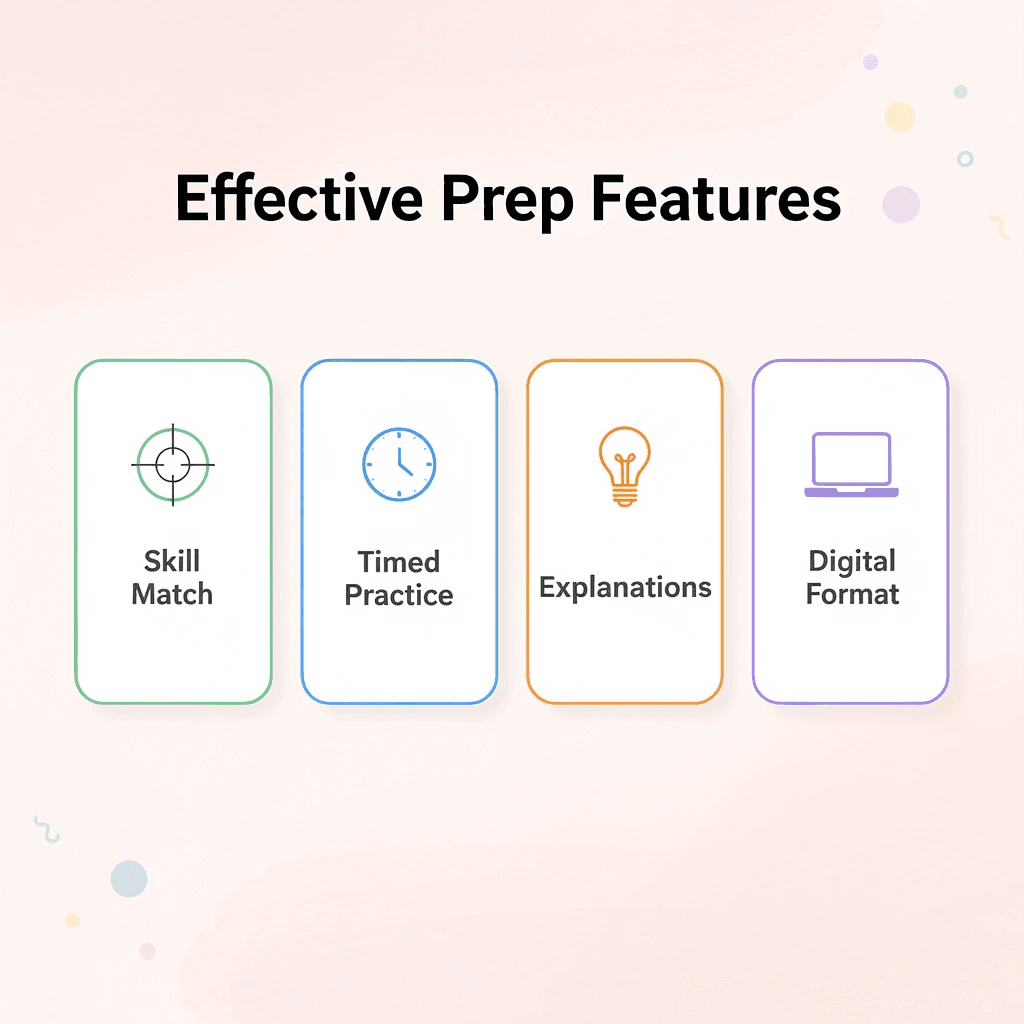 Effective Prep Features

Skill Match

Timed Practice

Explanations

Digital Format